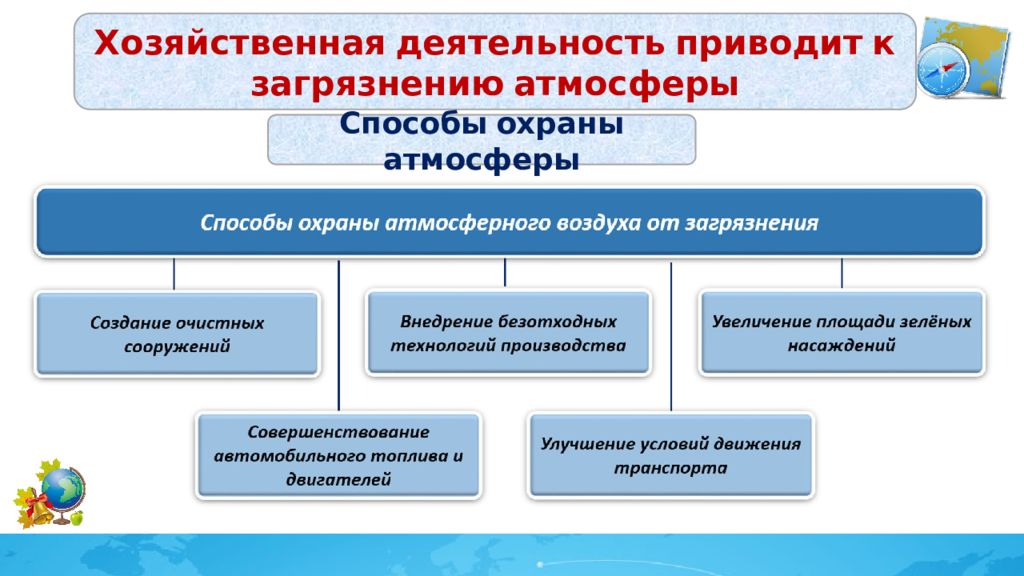 Хозяйственная деятельность приводит к загрязнению атмосферы

Способы охраны атмосферы

Способы охраны атмосферного воздуха от загрязнения

Создание очистных сооружений

Внедрение безотходных технологий производства

Увеличение площади зелёных насаждений

Совершенствование автомобильного топлива и двигателей

Улучшение условий движения транспорта